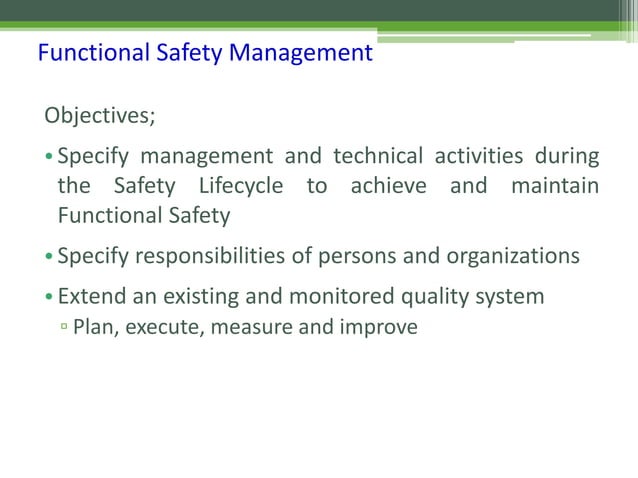 Functional Safety Management

Objectives;

• Specify management and technical activities during the Safety Lifecycle to achieve and maintain Functional Safety

• Specify responsibilities of persons and organizations

• Extend an existing and monitored quality system
▫ Plan, execute, measure and improve